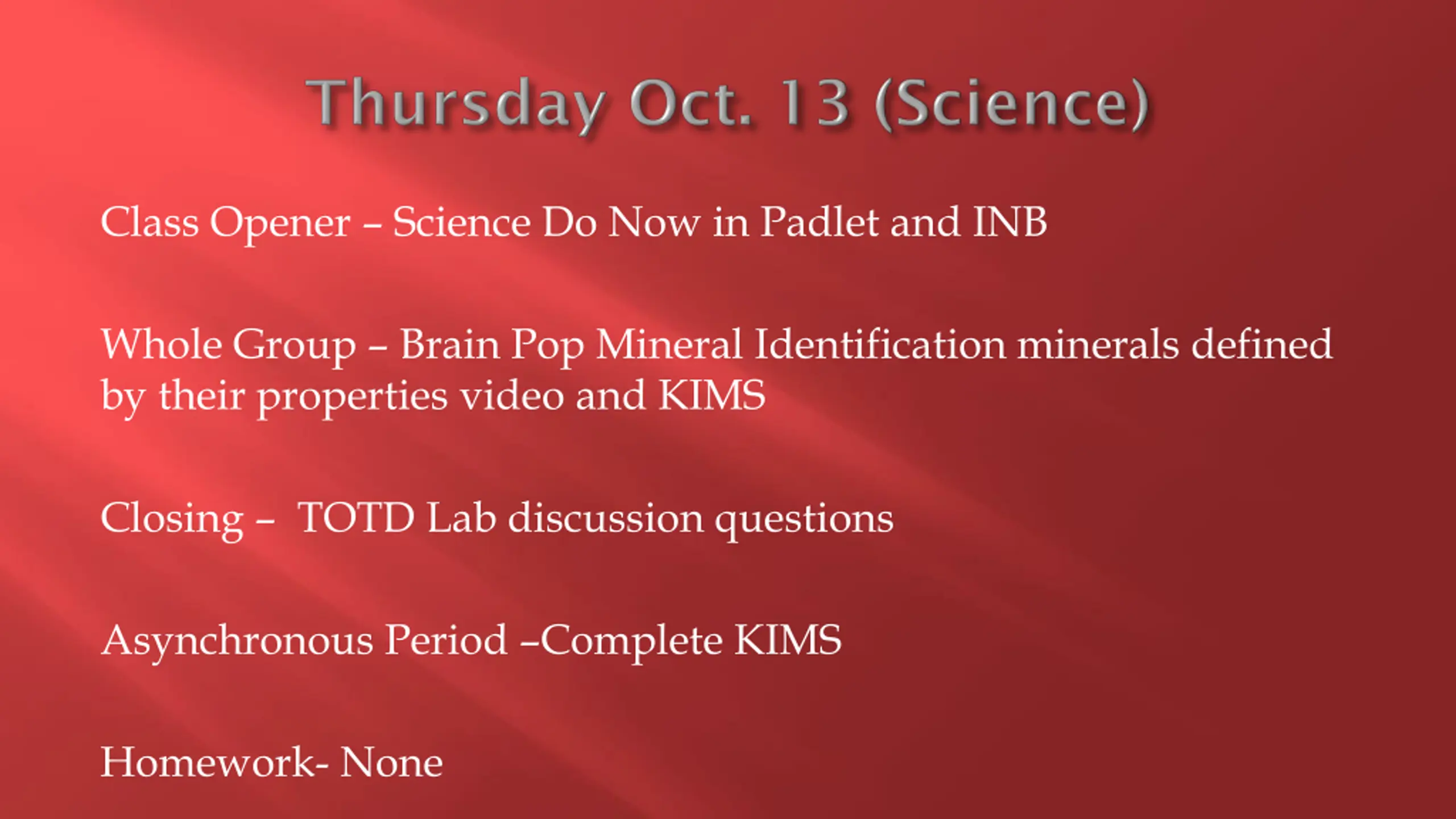 Thursday Oct. 13 (Science)

Class Opener – Science Do Now in Padlet and INB

Whole Group – Brain Pop Mineral Identification minerals defined by their properties video and KIMS

Closing – TOTD Lab discussion questions

Asynchronous Period –Complete KIMS

Homework- None